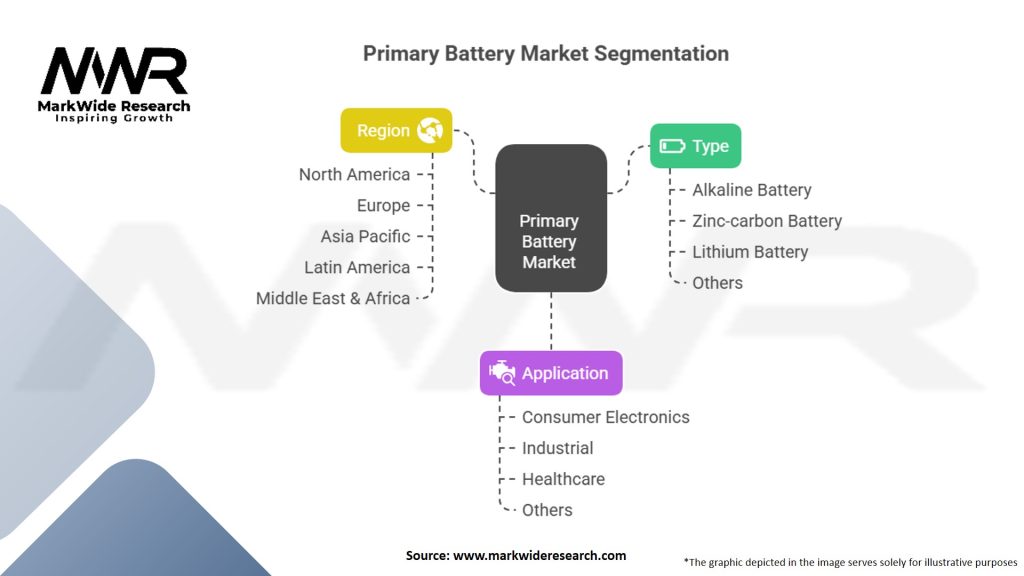 MWR
MarkWide Research
Inspiring Growth

Primary Battery Market Segmentation

Region
North America
Europe
Asia Pacific
Latin America
Middle East & Africa

Primary Battery Market

Type
Alkaline Battery
Zinc-carbon Battery
Lithium Battery
Others

Application
Consumer Electronics
Industrial
Healthcare
Others

Source: www.markwideresearch.com

*The graphic depicted in the image serves solely for illustrative purposes